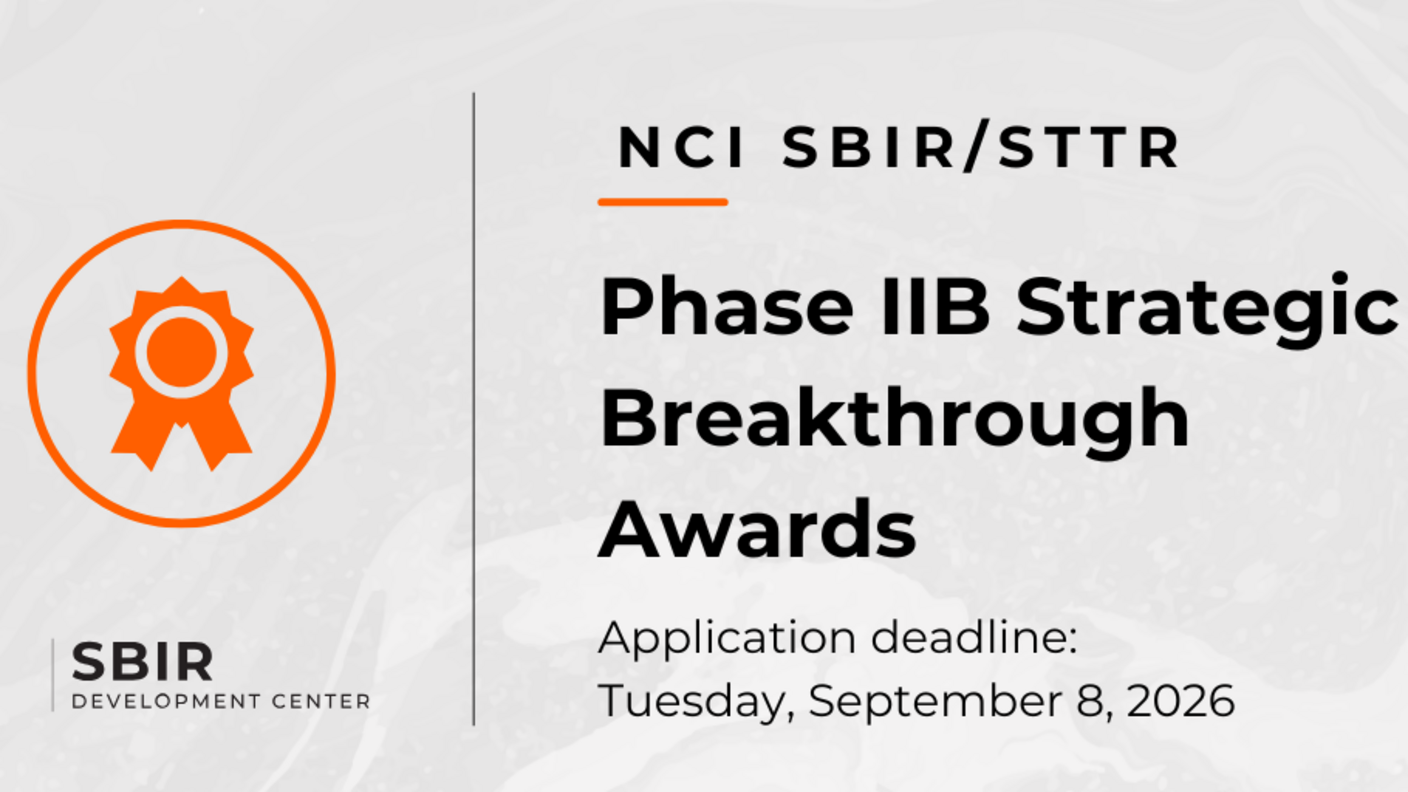 SBIR
DEVELOPMENT CENTER

NCI SBIR/STTR

Phase IIB Strategic Breakthrough Awards

Application deadline:
Tuesday, September 8, 2026